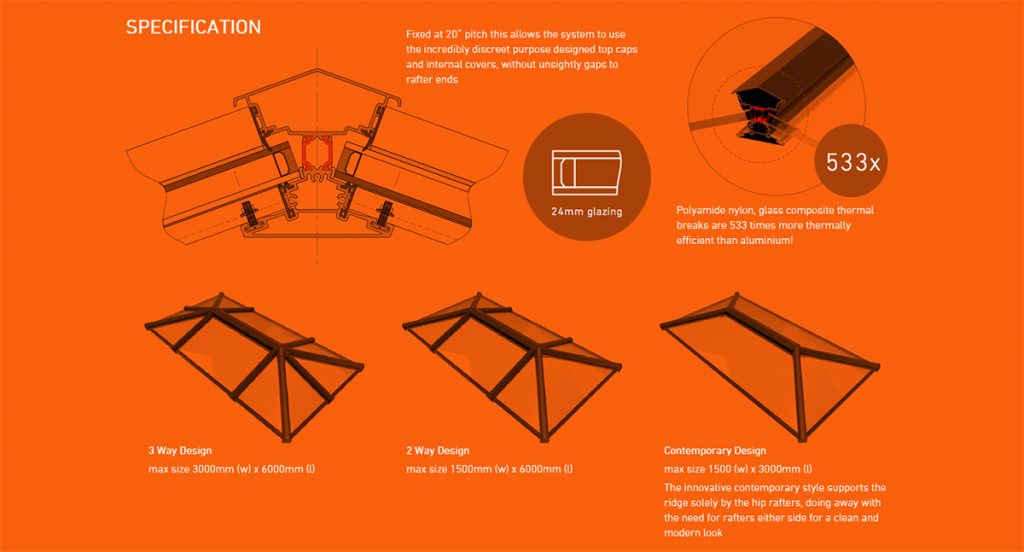 SPECIFICATION

Fixed at 20° pitch this allows the system to use the incredibly discreet purpose designed top caps and internal covers, without unsightly gaps to rafter ends

24mm glazing

533x

Polyamide nylon, glass composite thermal breaks are 533 times more thermally efficient than aluminium!

3 Way Design
max size 3000mm (w) x 6000mm (l)

2 Way Design
max size 1500mm (w) x 6000mm (l)

Contemporary Design
max size 1500 (w) x 3000mm (l)
The innovative contemporary style supports the ridge solely by the hip rafters, doing away with the need for rafters either side for a clean and modern look